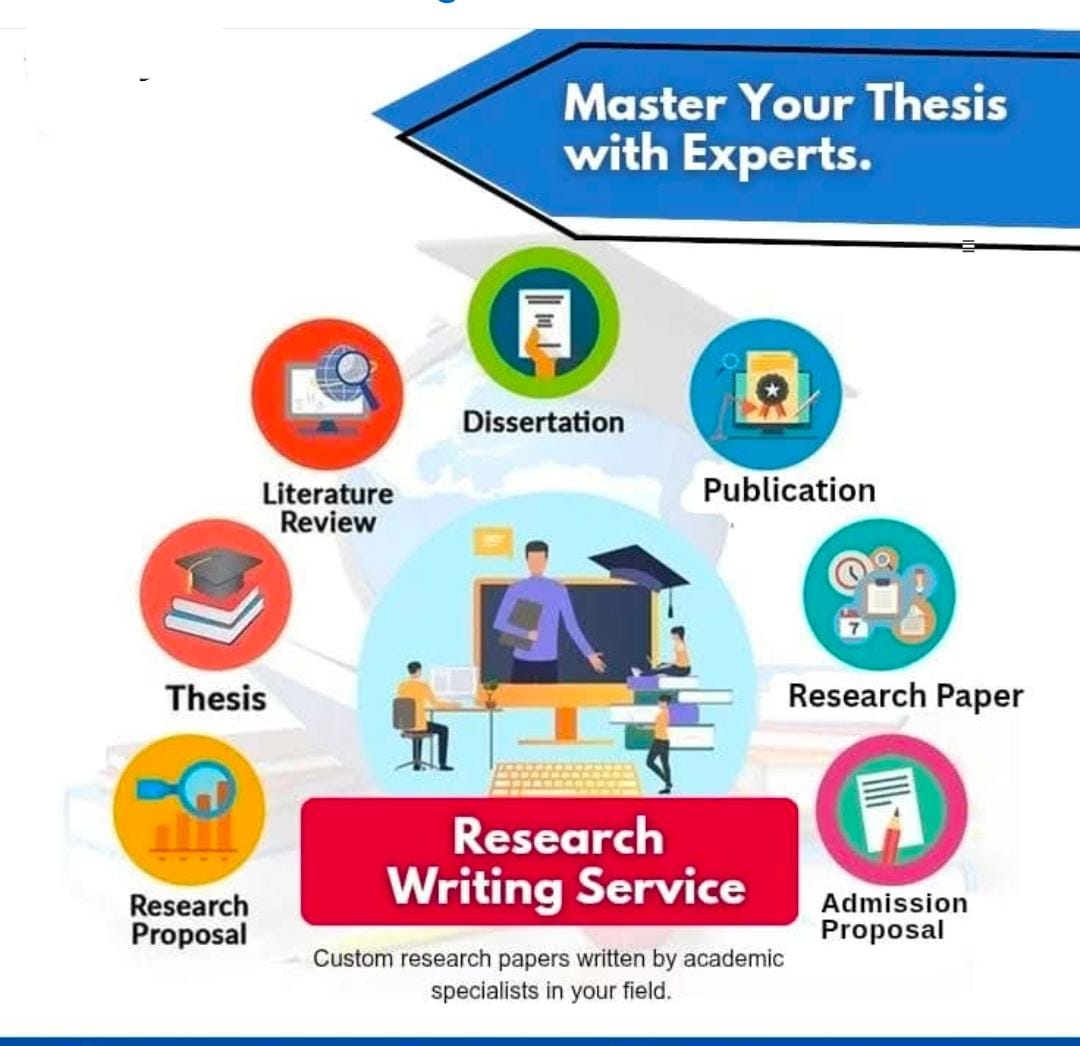 Master Your Thesis with Experts.

Dissertation

Literature Review

Publication

Thesis

Research Paper

Research Proposal

Research Writing Service

Admission Proposal

Custom research papers written by academic specialists in your field.